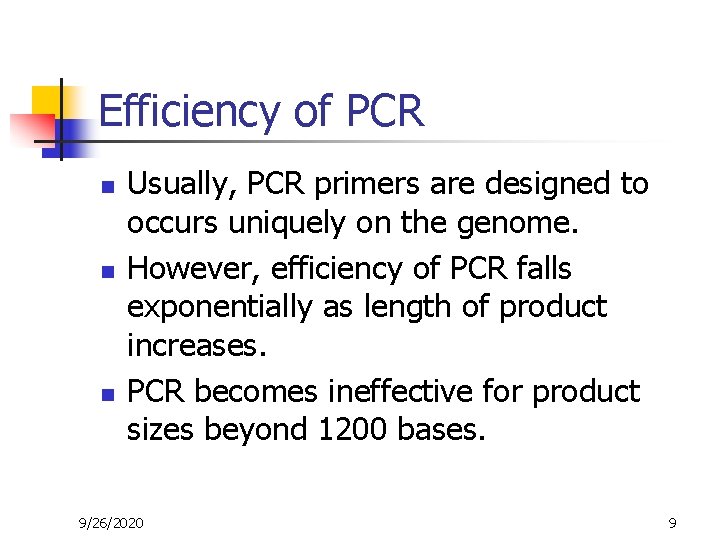 Efficiency of PCR

- Usually, PCR primers are designed to occurs uniquely on the genome.
- However, efficiency of PCR falls exponentially as length of product increases.
- PCR becomes ineffective for product sizes beyond 1200 bases.

9/26/2020

9